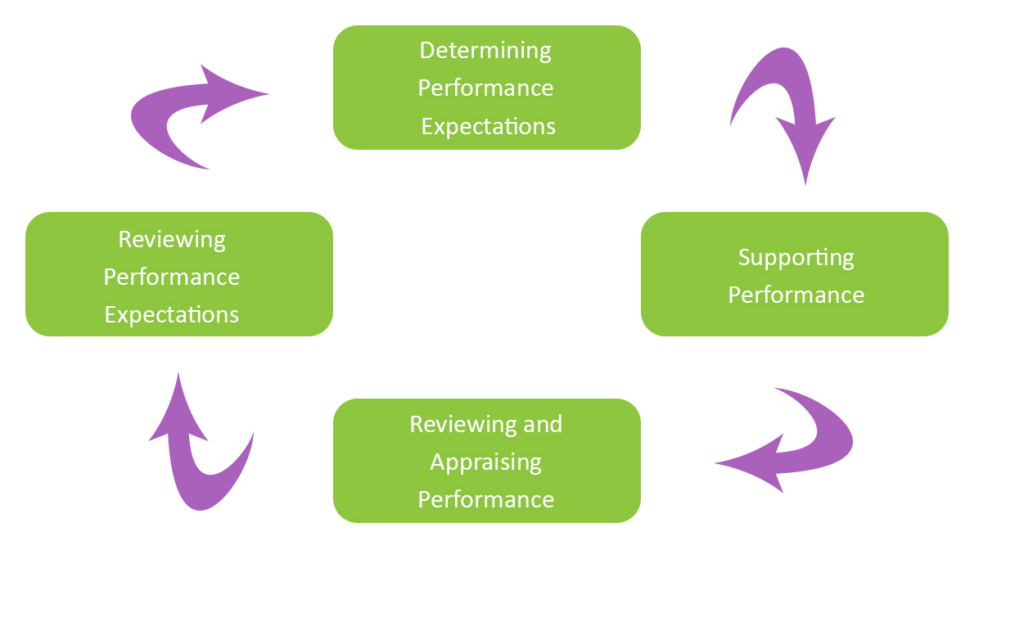 Determining Performance Expectations

Supporting Performance

Reviewing and Appraising Performance

Reviewing Performance Expectations